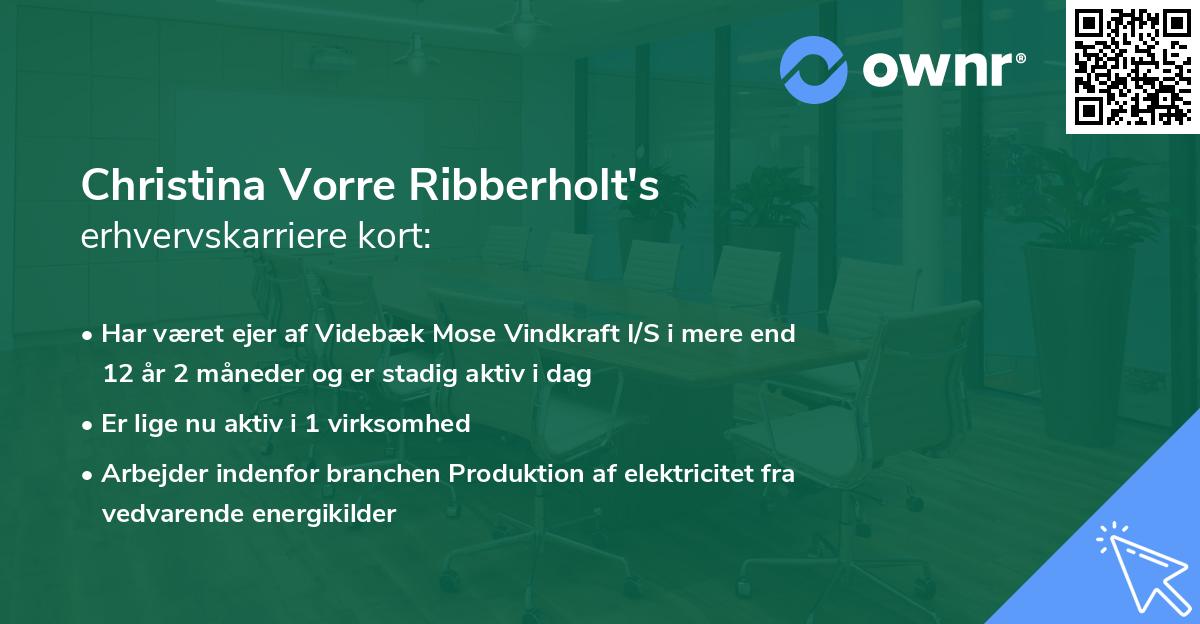 ownr®

Christina Vorre Ribberholt's
erhvervskarriere kort:

• Har været ejer af Videbæk Mose Vindkraft I/S i mere end 12 år 2 måneder og er stadig aktiv i dag
• Er lige nu aktiv i 1 virksomhed
• Arbejder indenfor branchen Produktion af elektricitet fra vedvarende energikilder